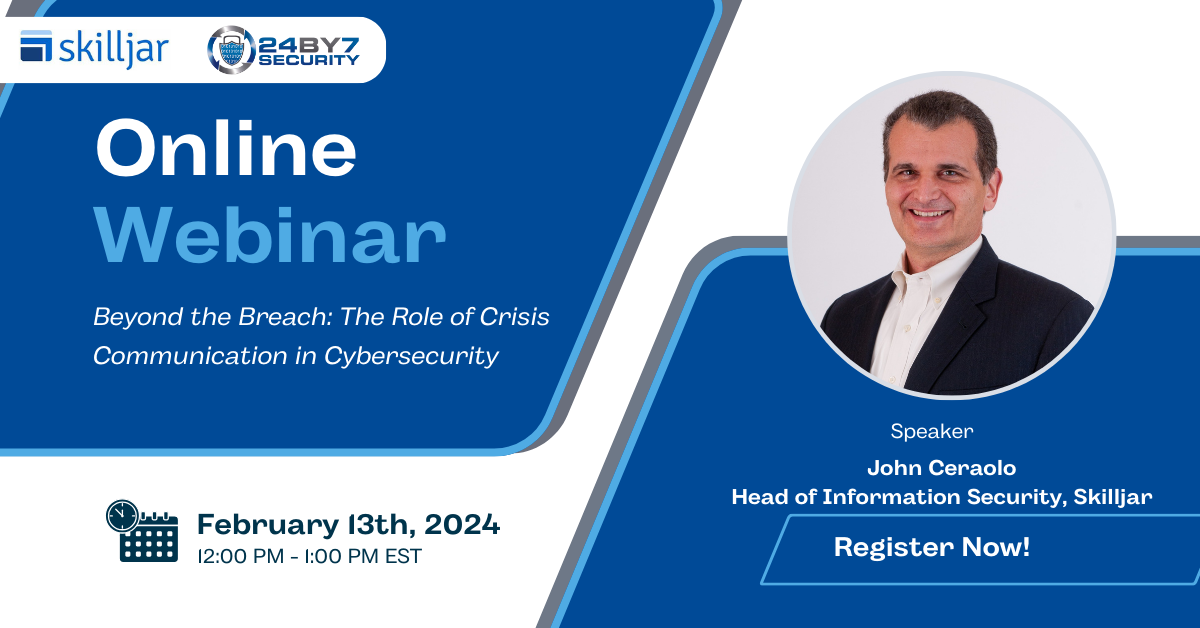 skilljar

24BY7 SECURITY

Online
Webinar

Beyond the Breach: The Role of Crisis Communication in Cybersecurity

February 13th, 2024
12:00 PM - 1:00 PM EST

Speaker
John Ceraolo
Head of Information Security, Skilljar

Register Now!